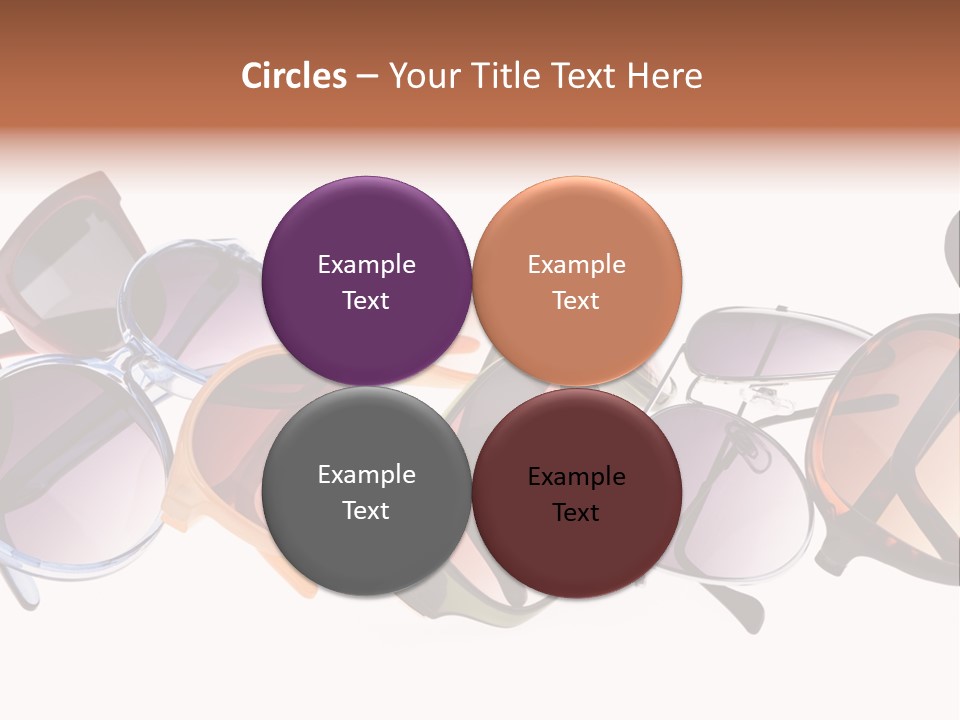 Circles – Your Title Text Here

Example Text

Example Text

Example Text

Example Text